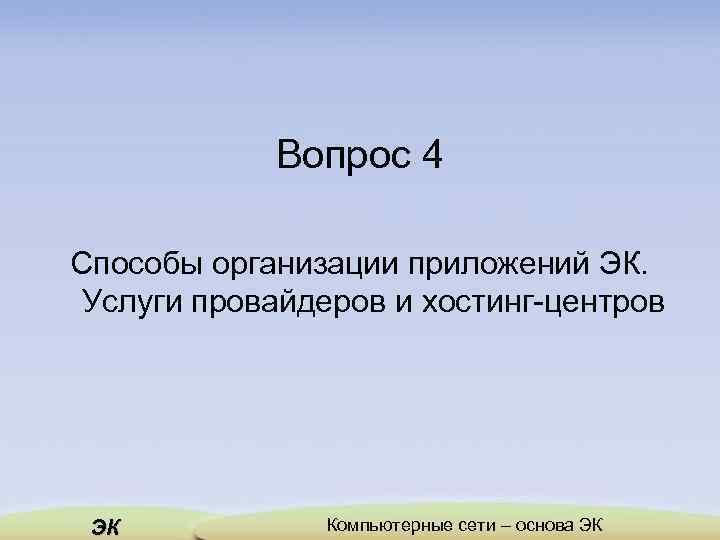 Вопрос 4

Способы организации приложений ЭК. Услуги провайдеров и хостинг-центров

ЭК

Компьютерные сети – основа ЭК